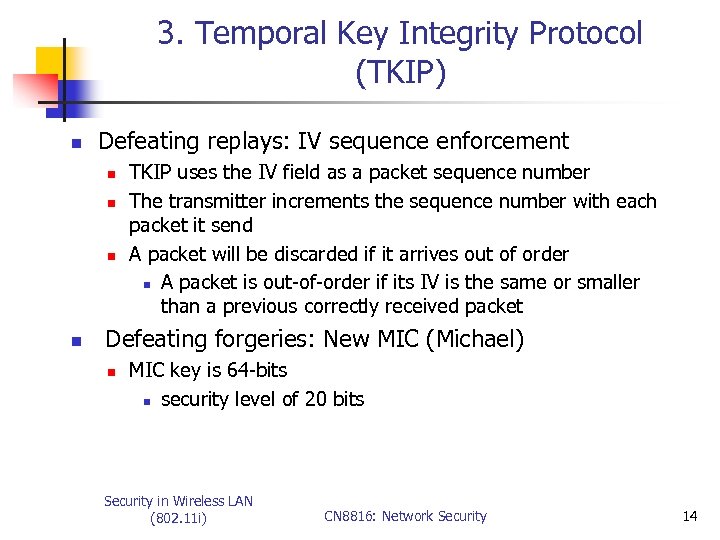 3. Temporal Key Integrity Protocol (TKIP)

Defeating replays: IV sequence enforcement

TKIP uses the IV field as a packet sequence number

The transmitter increments the sequence number with each packet it send

A packet will be discarded if it arrives out of order

A packet is out-of-order if its IV is the same or smaller than a previous correctly received packet

Defeating forgeries: New MIC (Michael)

MIC key is 64-bits

security level of 20 bits

Security in Wireless LAN (802.11i)

CN8816: Network Security

14